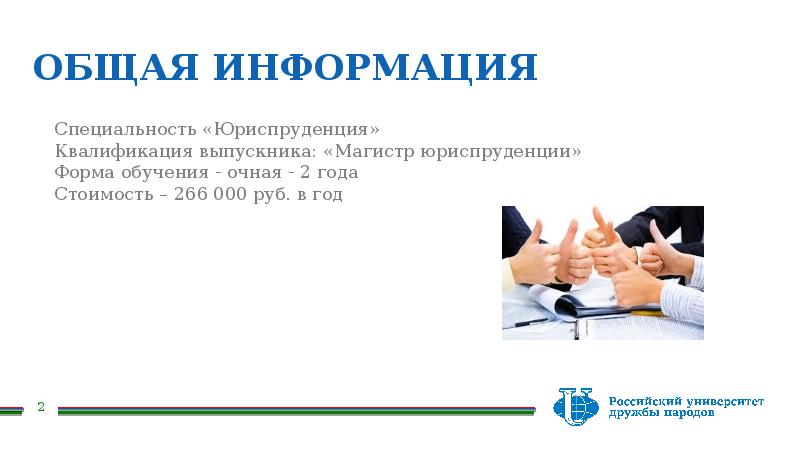 ОБЩАЯ ИНФОРМАЦИЯ

Специальность «Юриспруденция»
Квалификация выпускника: «Магистр юриспруденции»
Форма обучения - очная - 2 года
Стоимость – 266 000 руб. в год

2

Российский университет дружбы народов